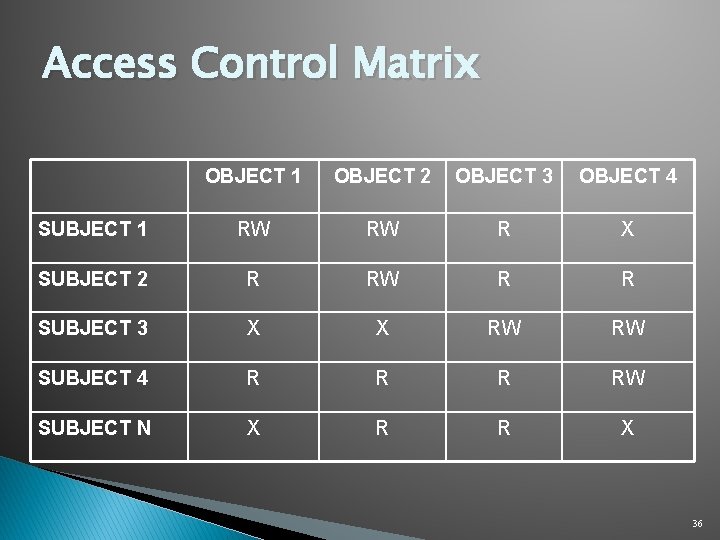 Access Control Matrix

| | OBJECT 1 | OBJECT 2 | OBJECT 3 | OBJECT 4 |
|---|---|---|---|---|
| SUBJECT 1 | RW | RW | R | X |
| SUBJECT 2 | R | RW | R | R |
| SUBJECT 3 | X | X | RW | RW |
| SUBJECT 4 | R | R | R | RW |
| SUBJECT N | X | R | R | X |

36